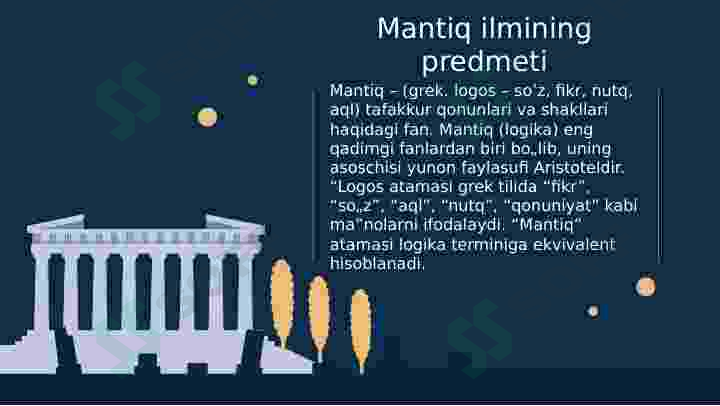 Mantiq ilmining predmeti

Mantiq – (grek. logos – so'z, fikr, nutq, aql) tafakkur qonunlari va shakllari haqidagi fan. Mantiq (logika) eng qadimgi fanlardan biri bo„lib, uning asoschisi yunon faylasufi Aristoteldir. "Logos atamasi grek tilida "fikr", "so„z", "aql", "nutq", "qonuniyat" kabi ma"nolarni ifodalaydi. "Mantiq" atamasi logika terminiga ekvivalent hisoblanadi.